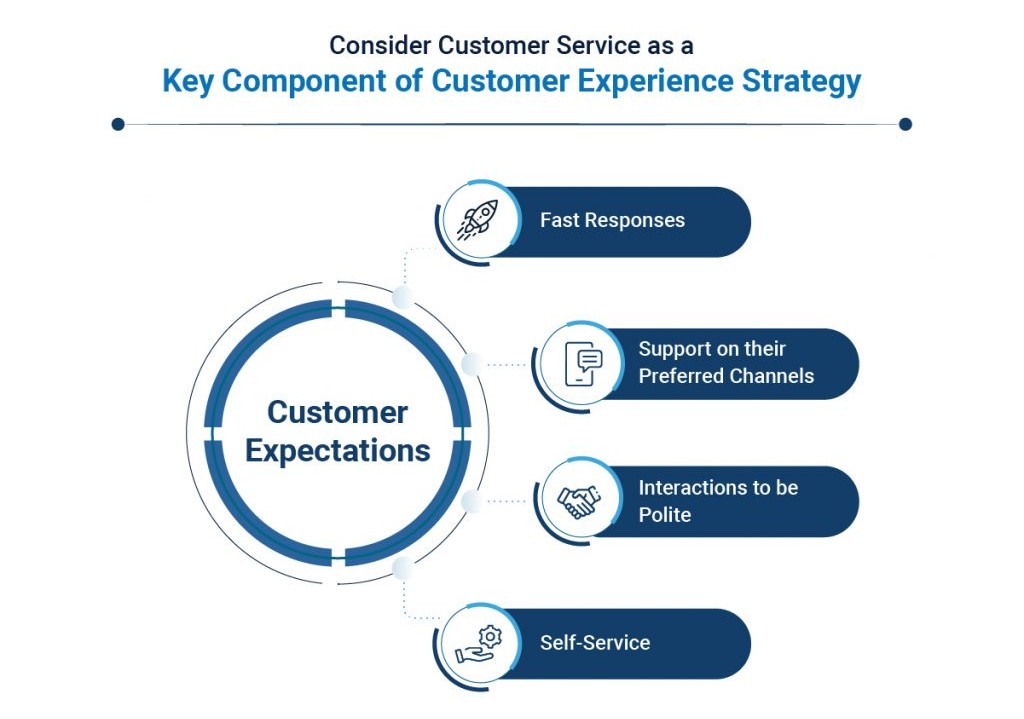 Consider Customer Service as a
Key Component of Customer Experience Strategy

Customer Expectations

Fast Responses

Support on their Preferred Channels

Interactions to be Polite

Self-Service